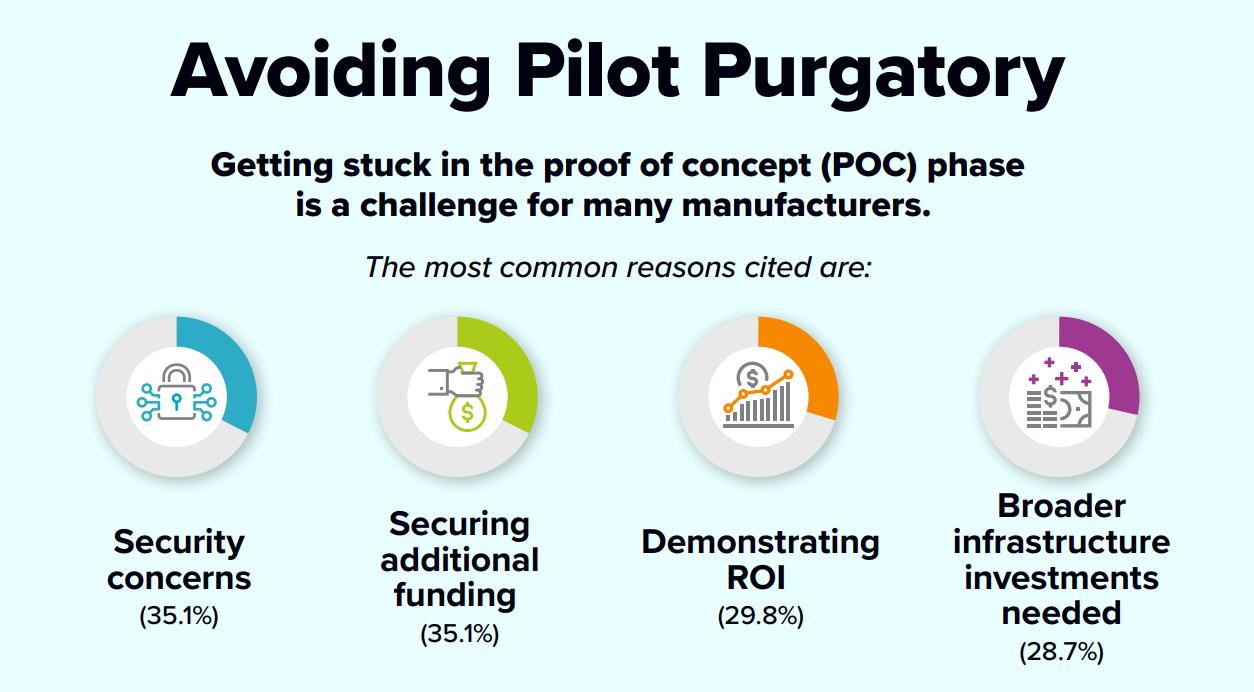 Avoiding Pilot Purgatory

Getting stuck in the proof of concept (POC) phase is a challenge for many manufacturers.

The most common reasons cited are:

Security concerns
(35.1%)

Securing additional funding
(35.1%)

Demonstrating ROI
(29.8%)

Broader infrastructure investments needed
(28.7%)